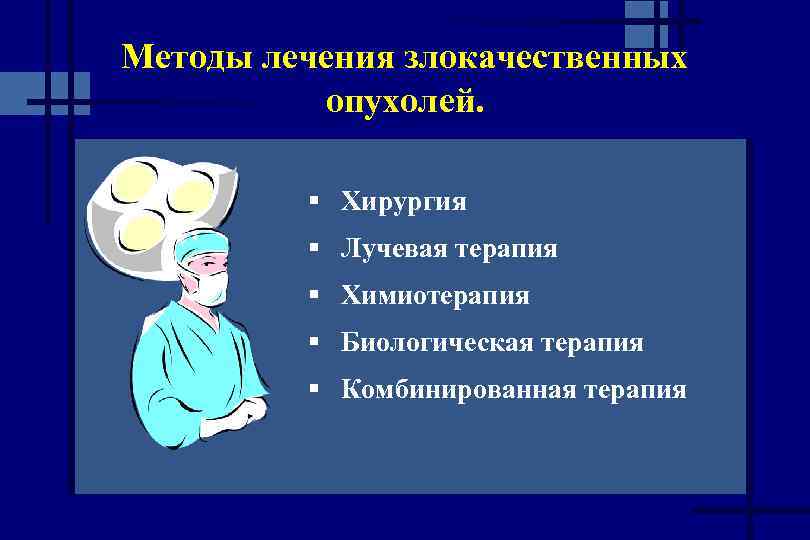 Методы лечения злокачественных опухолей.

▪ Хирургия
▪ Лучевая терапия
▪ Химиотерапия
▪ Биологическая терапия
▪ Комбинированная терапия